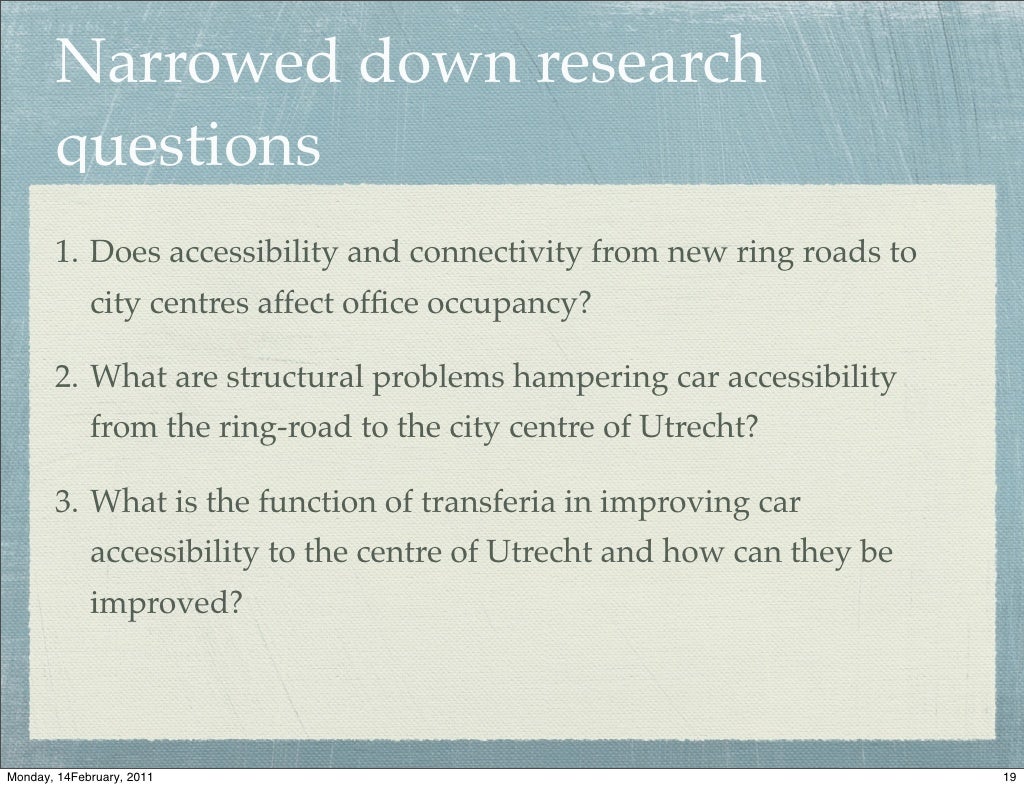 Narrowed down research questions

1. Does accessibility and connectivity from new ring roads to city centres affect office occupancy?

2. What are structural problems hampering car accessibility from the ring-road to the city centre of Utrecht?

3. What is the function of transferia in improving car accessibility to the centre of Utrecht and how can they be improved?

Monday, 14February, 2011

19